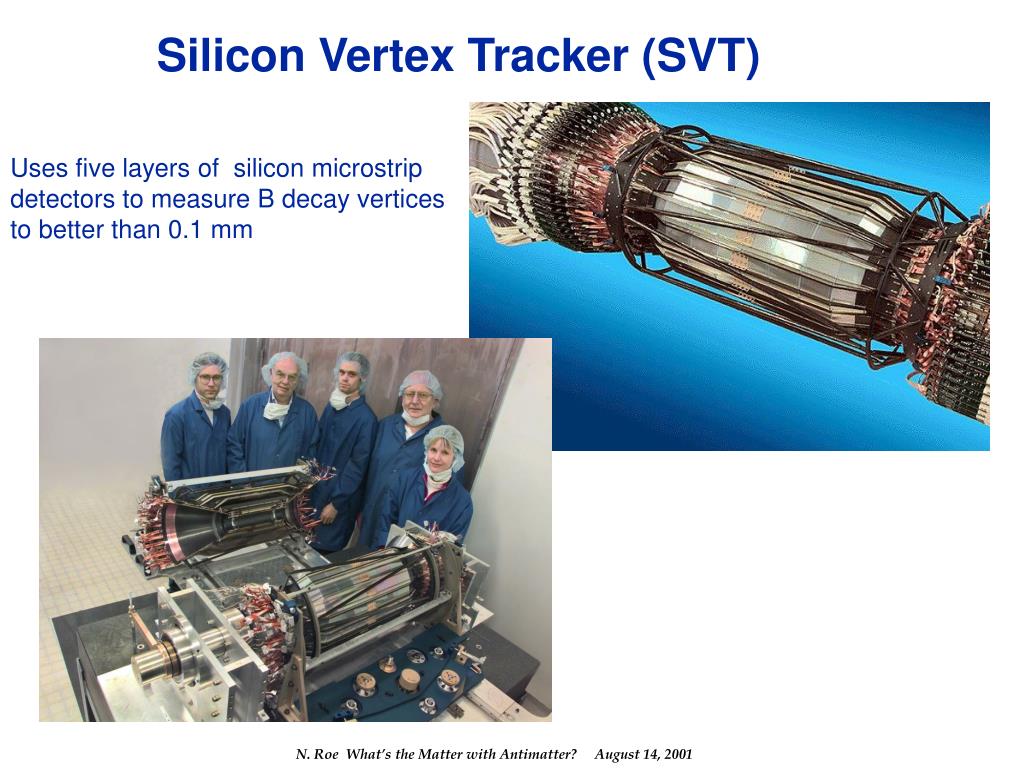 Silicon Vertex Tracker (SVT)

Uses five layers of  silicon microstrip detectors to measure B decay vertices to better than 0.1 mm

N. Roe  What's the Matter with Antimatter?     August 14, 2001